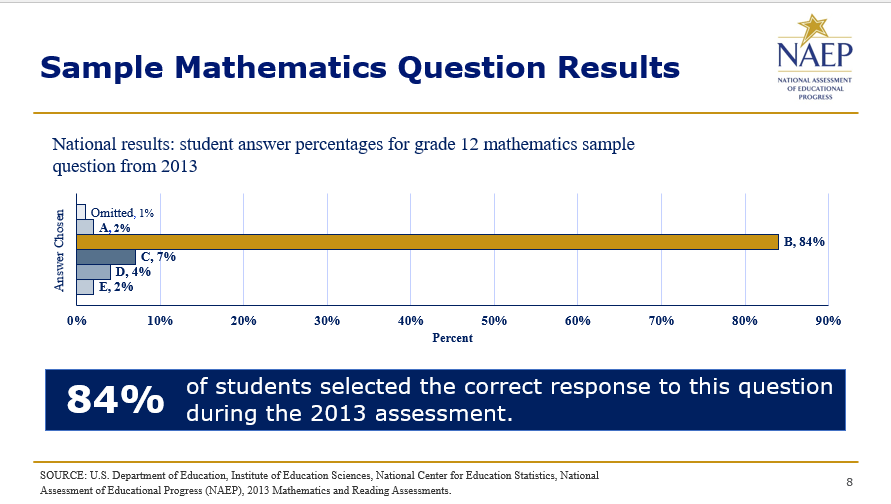 Sample Mathematics Question Results

NAEP
NATIONAL ASSESSMENT OF EDUCATIONAL PROGRESS

National results: student answer percentages for grade 12 mathematics sample question from 2013

Answer Chosen

Omitted, 1%
A, 2%
B, 84%
C, 7%
D, 4%
E, 2%

0% 10% 20% 30% 40% 50% 60% 70% 80% 90%
Percent

84% of students selected the correct response to this question during the 2013 assessment.

SOURCE: U.S. Department of Education, Institute of Education Sciences, National Center for Education Statistics, National Assessment of Educational Progress (NAEP), 2013 Mathematics and Reading Assessments.

8